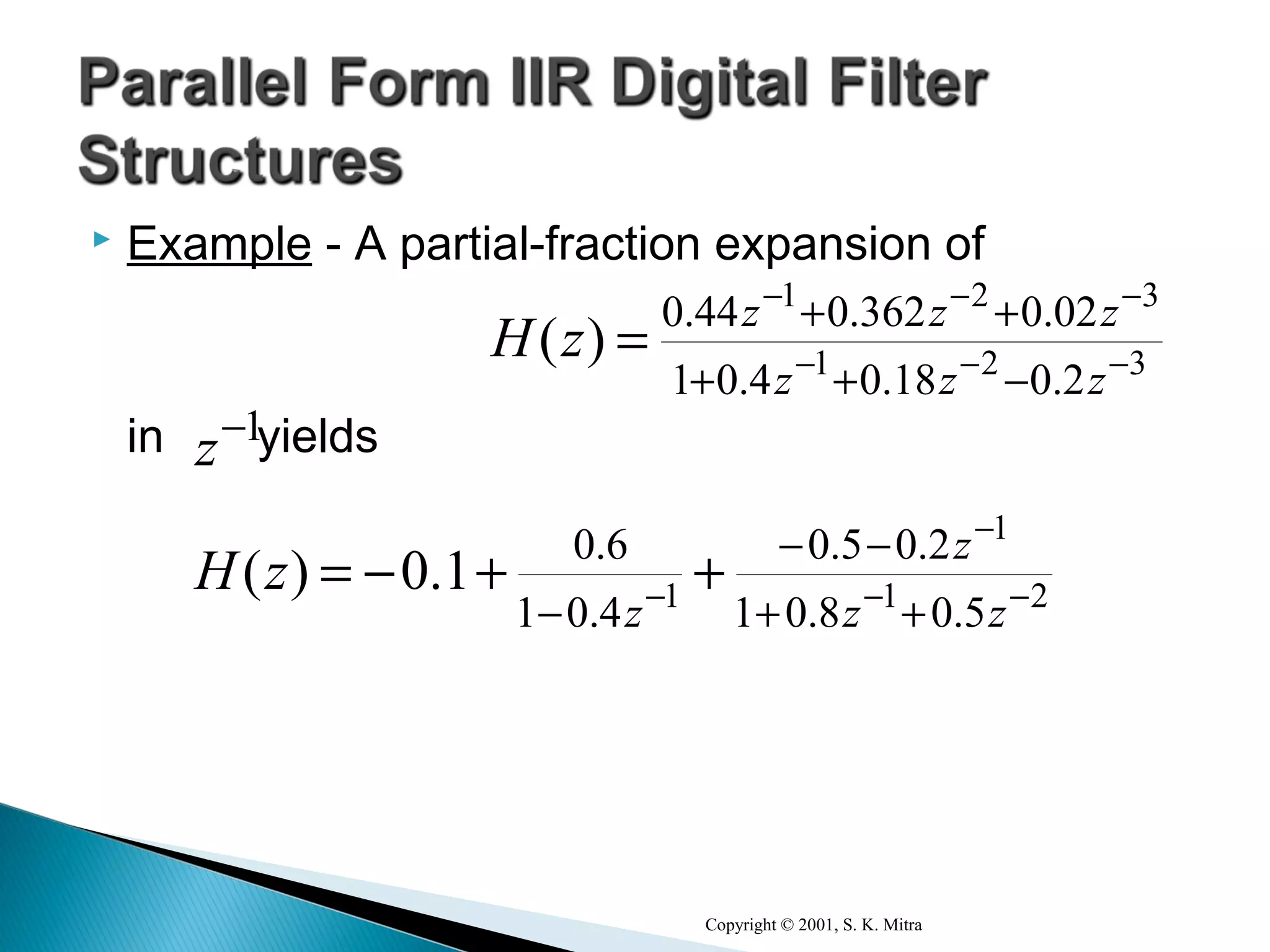 Parallel Form IIR Digital Filter Structures

Example - A partial-fraction expansion of

$H(z)=\frac{0.44z^{-1}+0.362z^{-2}+0.02z^{-3}}{1+0.4z^{-1}+0.18z^{-2}-0.2z^{-3}}$

in $z^{-1}$ yields

$H(z)=-0.1+\frac{0.6}{1-0.4z^{-1}}+\frac{-0.5-0.2z^{-1}}{1+0.8z^{-1}+0.5z^{-2}}$

Copyright © 2001, S. K. Mitra